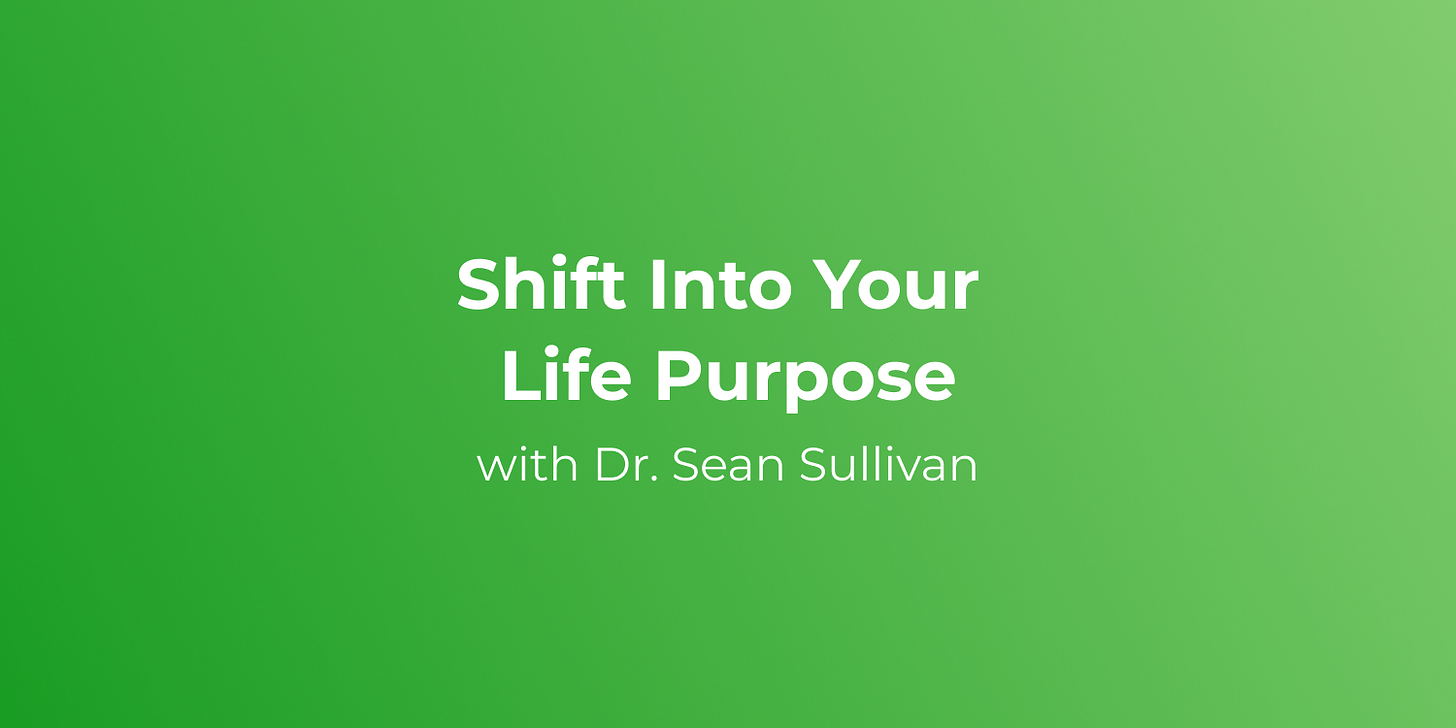 Shift Into Your Life Purpose

with Dr. Sean Sullivan